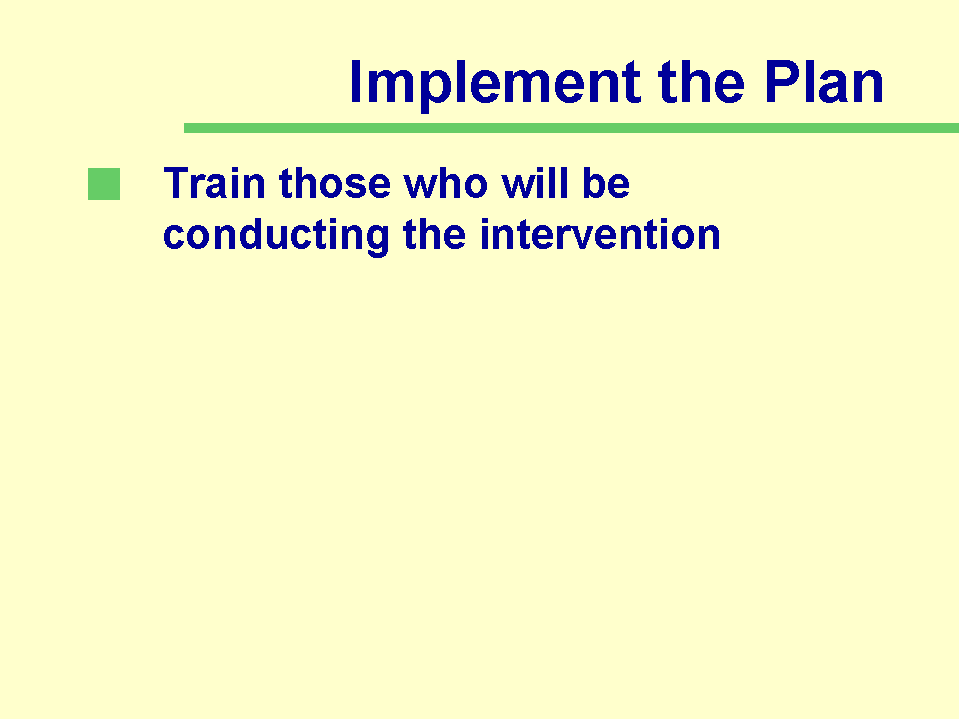 Implement the Plan

Train those who will be conducting the intervention